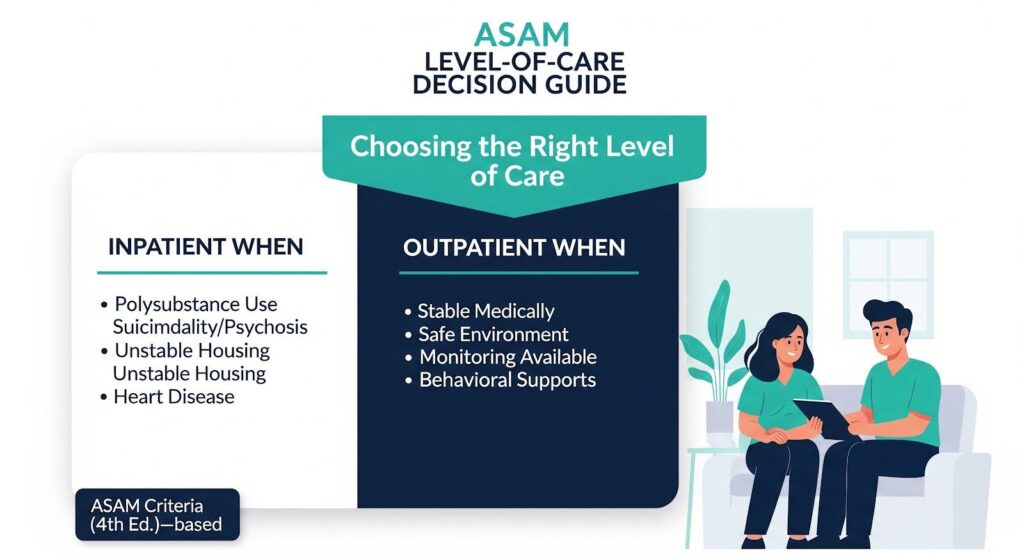 ASAM
LEVEL-OF-CARE
DECISION GUIDE

Choosing the Right Level of Care

INPATIENT WHEN

• Polysubstance Use
Suicimdality/Psychosis
• Unstable Housing
Unstable Housing
• Heart Disease

OUTPATIENT WHEN

• Stable Medically
• Safe Environment
• Monitoring Available
• Behavioral Supports

ASAM Criteria (4th Ed.)—based